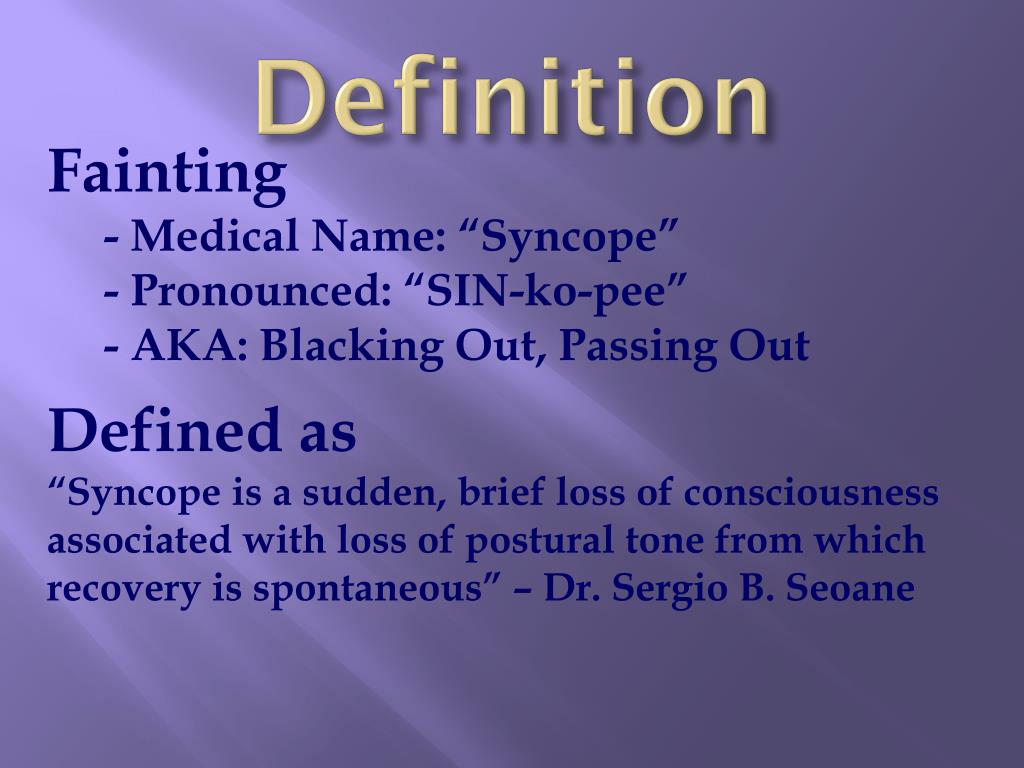 Definition

Fainting

- Medical Name: “Syncope”

- Pronounced: “SIN-ko-pee”

- AKA: Blacking Out, Passing Out

Defined as

“Syncope is a sudden, brief loss of consciousness associated with loss of postural tone from which recovery is spontaneous” – Dr. Sergio B. Seoane